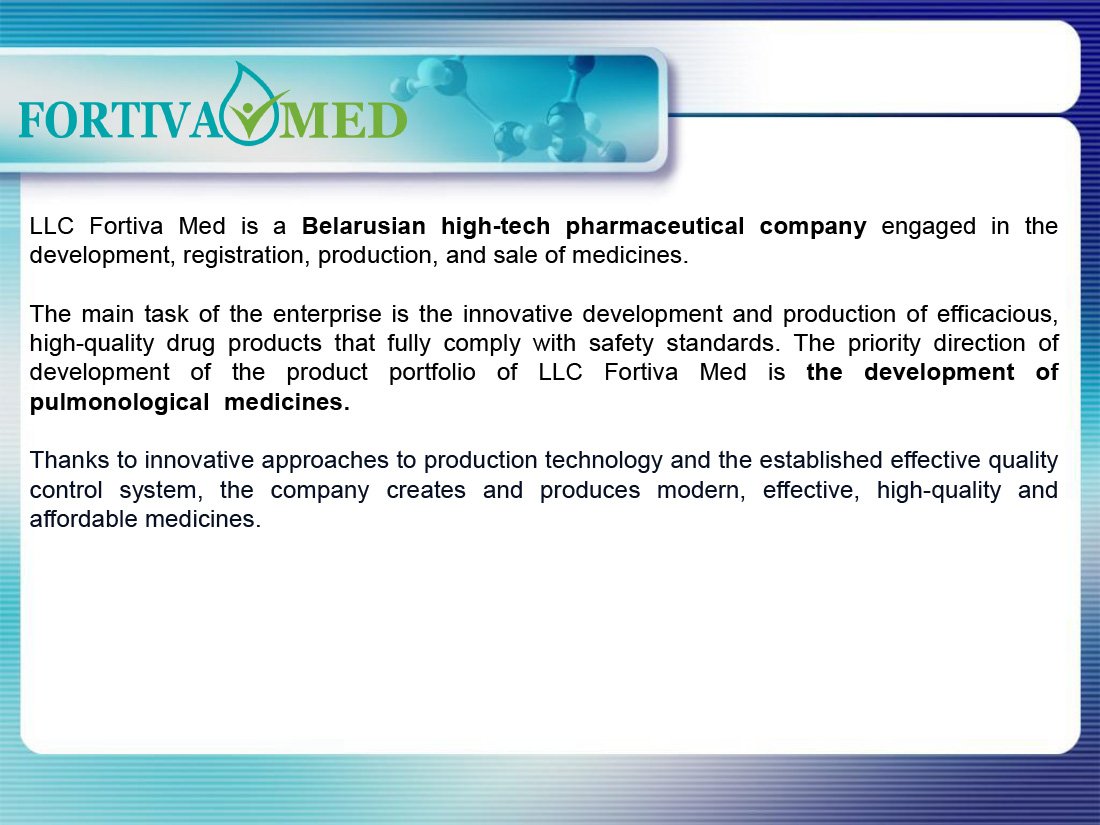 FORTIVA MED

LLC Fortiva Med is a Belarusian high-tech pharmaceutical company engaged in the development, registration, production, and sale of medicines.

The main task of the enterprise is the innovative development and production of efficacious, high-quality drug products that fully comply with safety standards. The priority direction of development of the product portfolio of LLC Fortiva Med is the development of pulmonological medicines.

Thanks to innovative approaches to production technology and the established effective quality control system, the company creates and produces modern, effective, high-quality and affordable medicines.